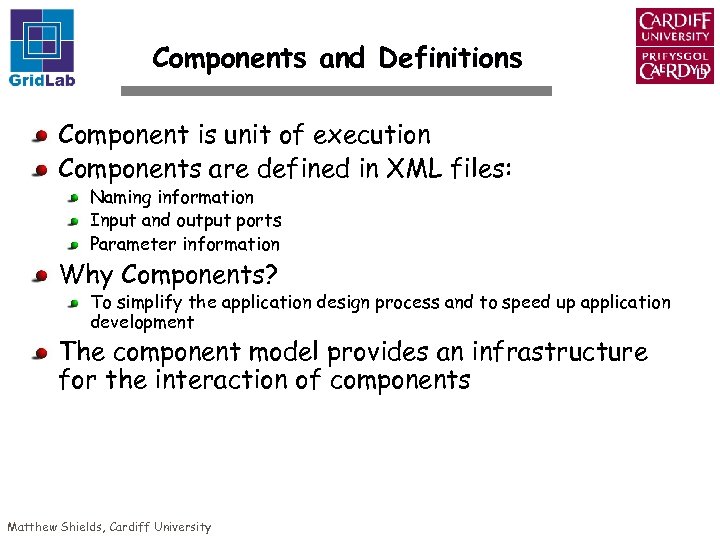 GridLab

Components and Definitions

CARDIFF UNIVERSITY
PRIFYSGOL CAERDYDD

Component is unit of execution

Components are defined in XML files:

Naming information

Input and output ports

Parameter information

Why Components?

To simplify the application design process and to speed up application development

The component model provides an infrastructure for the interaction of components

Matthew Shields, Cardiff University